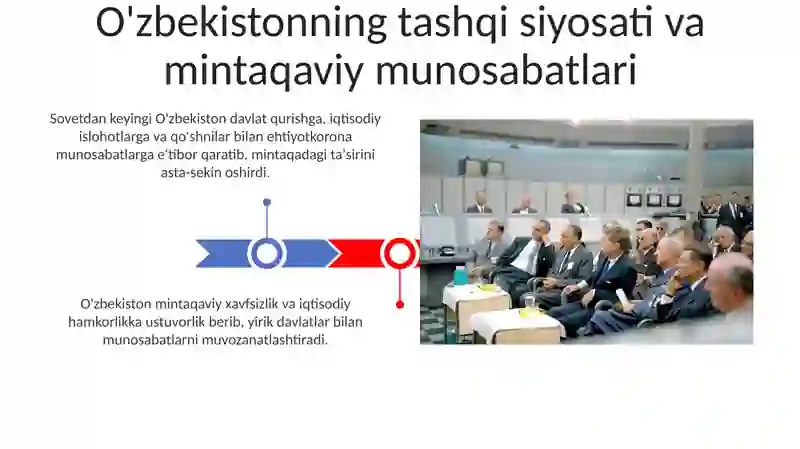 O'zbekistonning tashqi siyosati va mintaqaviy munosabatlari

Sovetdan keyingi O'zbekiston davlat qurishga, iqtisodiy islohotlarga va qo'shnilar bilan ehtiyotkorona munosabatlarga e'tibor qaratib, mintaqadagi ta'sirini asta-sekin oshirdi.

O'zbekiston mintaqaviy xavfsizlik va iqtisodiy hamkorlikka ustuvorlik berib, yirik davlatlar bilan munosabatlarni muvozanatlashtiradi.